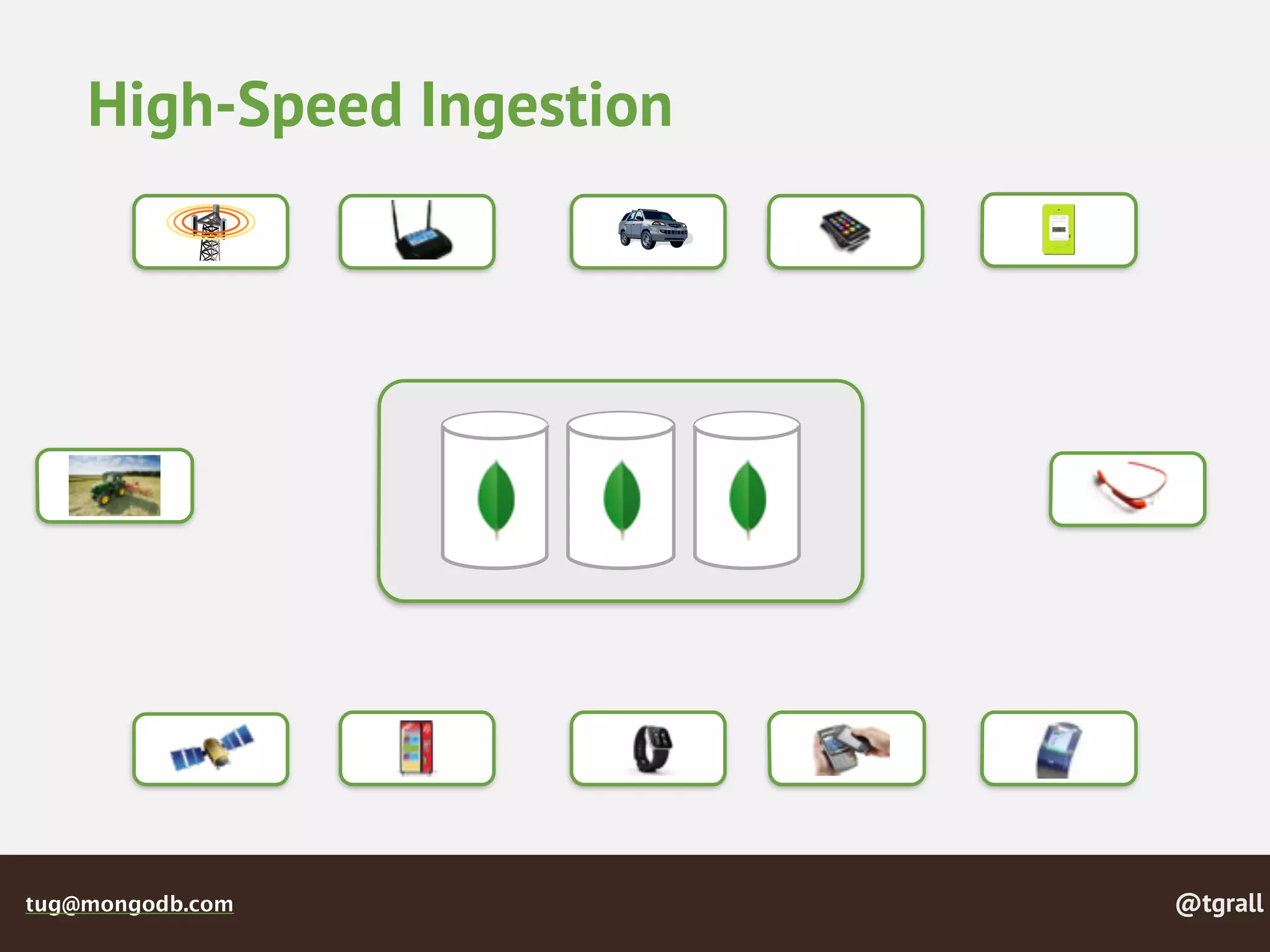 High-Speed Ingestion

tug@mongodb.com

@tgrall